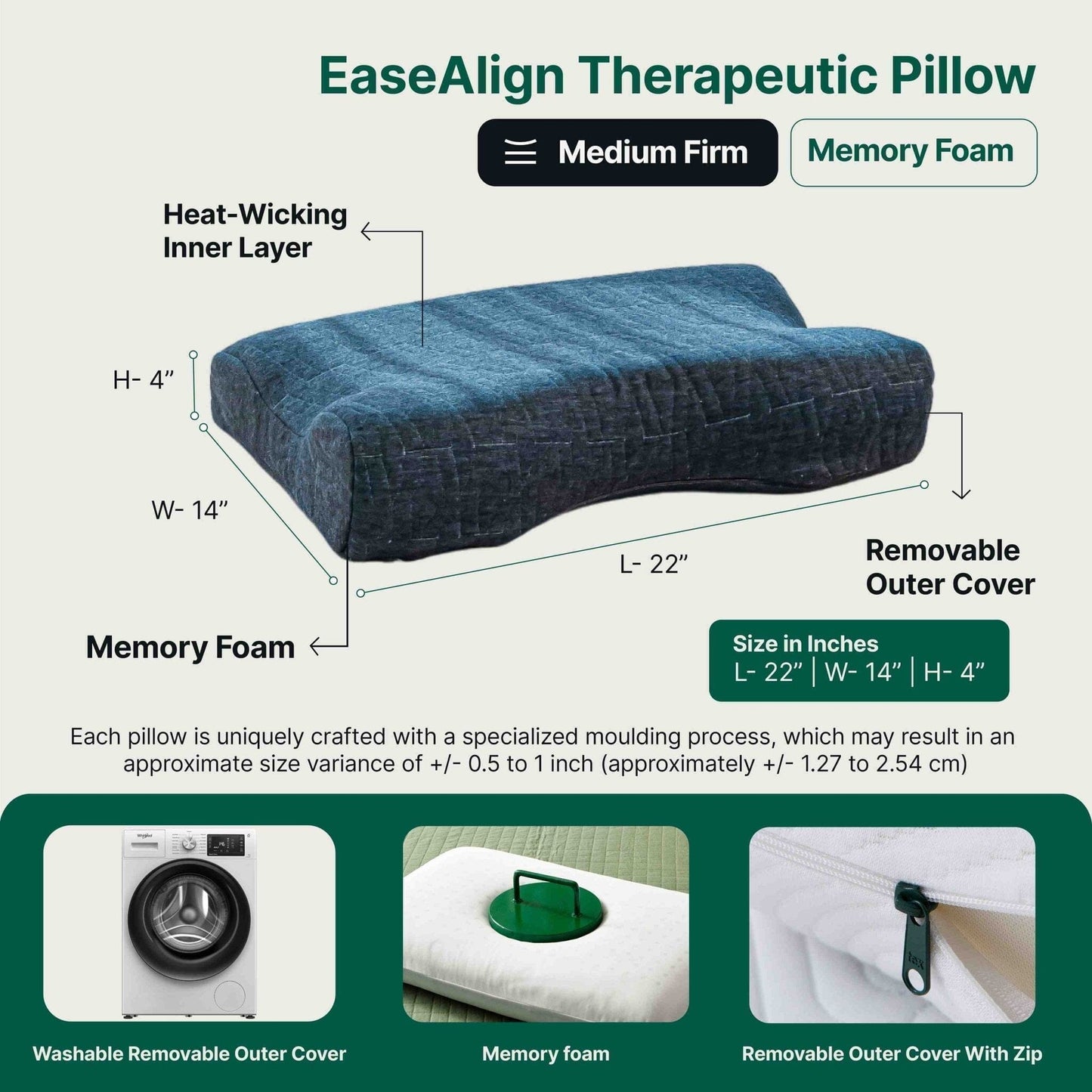 EaseAlign Therapeutic Pillow

Medium Firm

Memory Foam

Heat-Wicking Inner Layer

H- 4”

W- 14”

L- 22”

Removable Outer Cover

Memory Foam

Size in Inches
L- 22” | W- 14” | H- 4”

Each pillow is uniquely crafted with a specialized moulding process, which may result in an approximate size variance of +/- 0.5 to 1 inch (approximately +/- 1.27 to 2.54 cm)

Whirlpool

Washable Removable Outer Cover

Memory foam

Removable Outer Cover With Zip